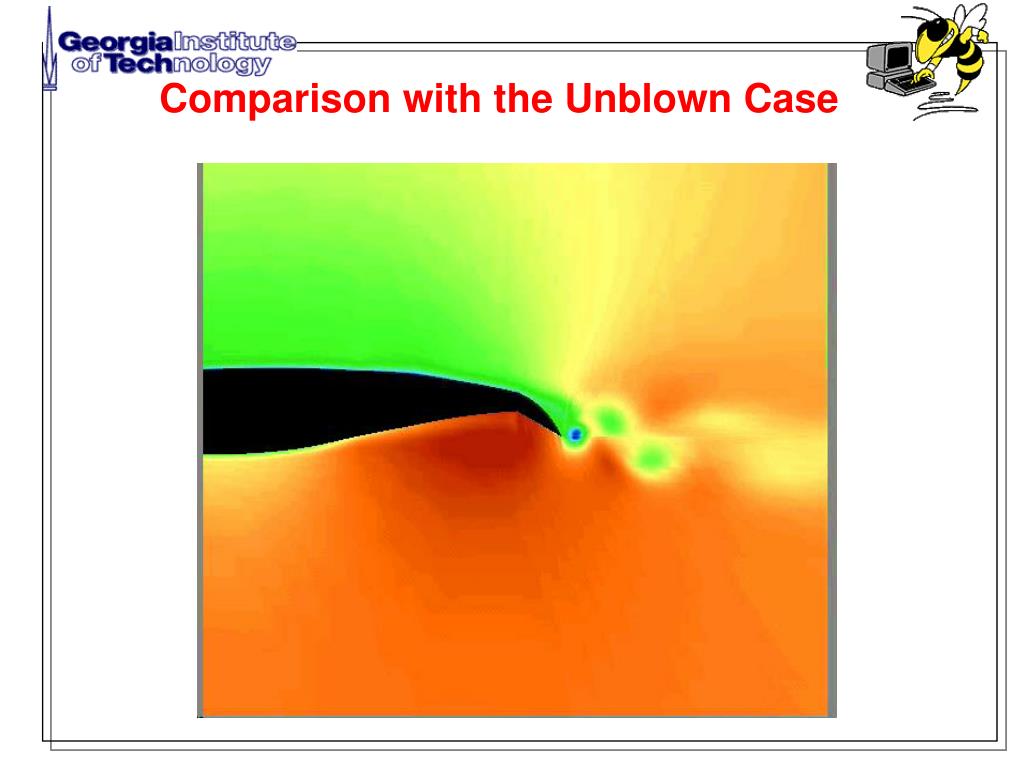 Georgia Institute of Technology

Comparison with the Unblown Case